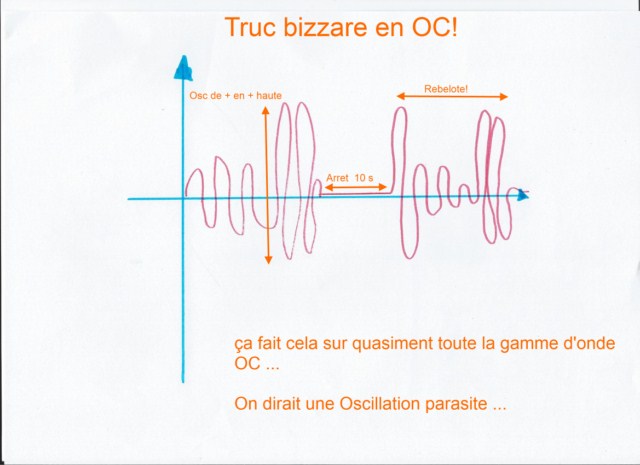 Truc bizzare en OC!

Osc de + en + haute

Rebelote!

Arret 10 s

ça fait cela sur quasiment toute la gamme d'onde OC ...

On dirait une Oscillation parasite ...